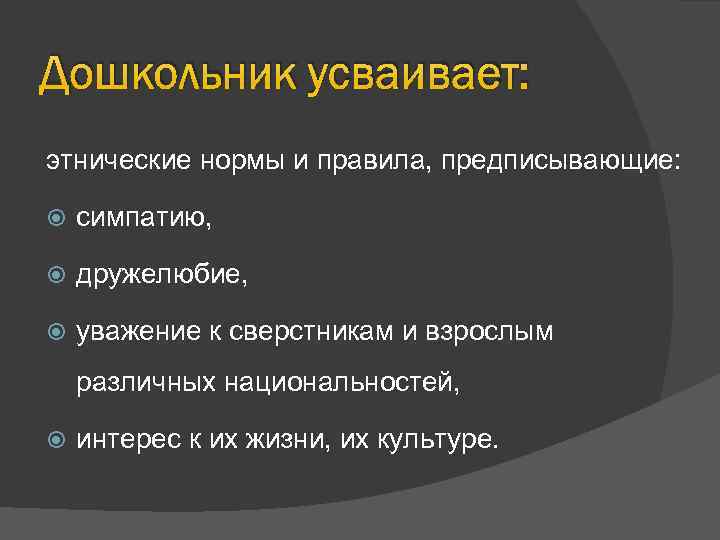 Дошкольник усваивает:

этнические нормы и правила, предписывающие:

симпатию,

дружелюбие,

уважение к сверстникам и взрослым различных национальностей,

интерес к их жизни, их культуре.